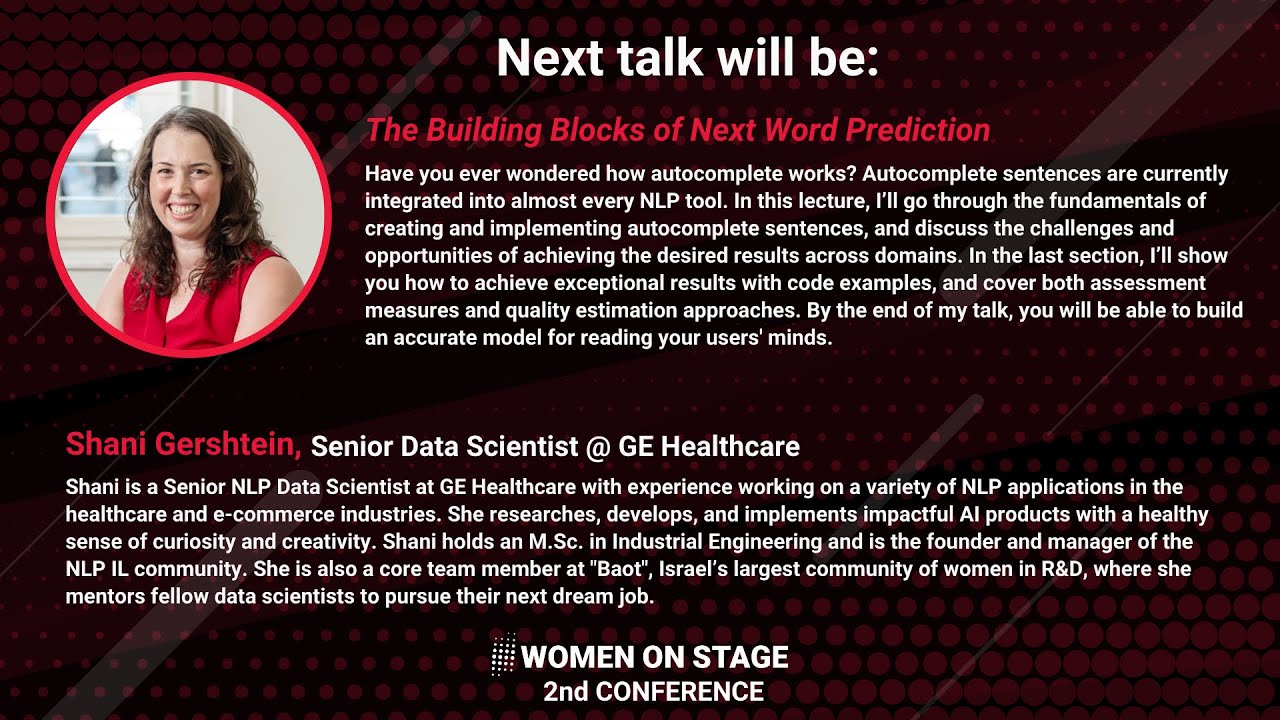 Next talk will be:

The Building Blocks of Next Word Prediction

Have you ever wondered how autocomplete works? Autocomplete sentences are currently integrated into almost every NLP tool. In this lecture, I'll go through the fundamentals of creating and implementing autocomplete sentences, and discuss the challenges and opportunities of achieving the desired results across domains. In the last section, I'll show you how to achieve exceptional results with code examples, and cover both assessment measures and quality estimation approaches. By the end of my talk, you will be able to build an accurate model for reading your users' minds.

Shani Gershtein, Senior Data Scientist @ GE Healthcare

Shani is a Senior NLP Data Scientist at GE Healthcare with experience working on a variety of NLP applications in the healthcare and e-commerce industries. She researches, develops, and implements impactful AI products with a healthy sense of curiosity and creativity. Shani holds an M.Sc. in Industrial Engineering and is the founder and manager of the NLP IL community. She is also a core team member at "Baot", Israel's largest community of women in R&D, where she mentors fellow data scientists to pursue their next dream job.

WOMEN ON STAGE
2nd CONFERENCE